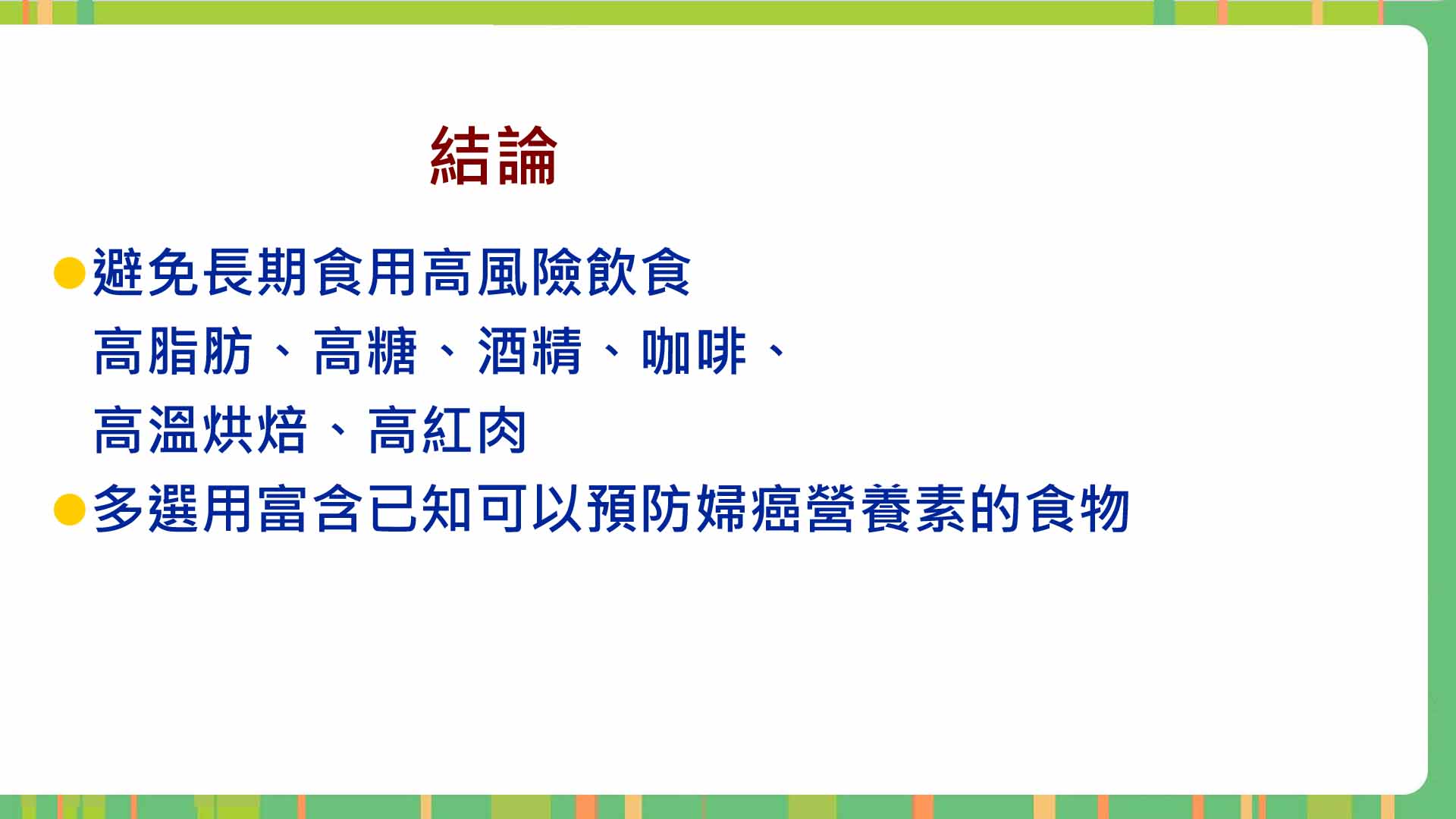 結論

●避免長期食用高風險飲食
高脂肪、高糖、酒精、咖啡、
高溫烘焙、高紅肉

●多選用富含已知可以預防婦癌營養素的食物